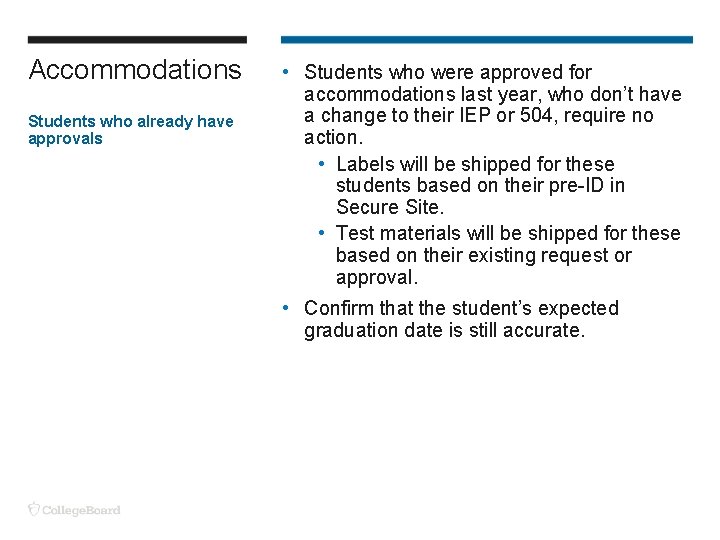 Accommodations

Students who already have approvals

• Students who were approved for accommodations last year, who don't have a change to their IEP or 504, require no action.
  • Labels will be shipped for these students based on their pre-ID in Secure Site.
  • Test materials will be shipped for these based on their existing request or approval.
• Confirm that the student's expected graduation date is still accurate.

CollegeBoard